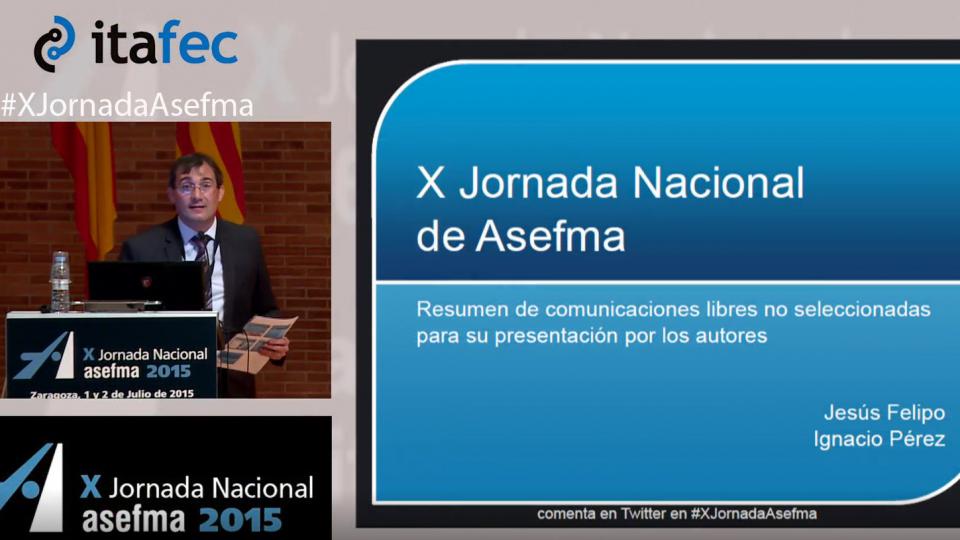 itafec

#XJornadaAsefma

X Jornada Nacional
asefma 2015
Zaragoza, 1 y 2 de Julio de 2015

X Jornada Nacional
asefma 2015

X Jornada Nacional de Asefma

Resumen de comunicaciones libres no seleccionadas para su presentación por los autores

Jesús Felipo
Ignacio Pérez

comenta en Twitter en #XJornadaAsefma